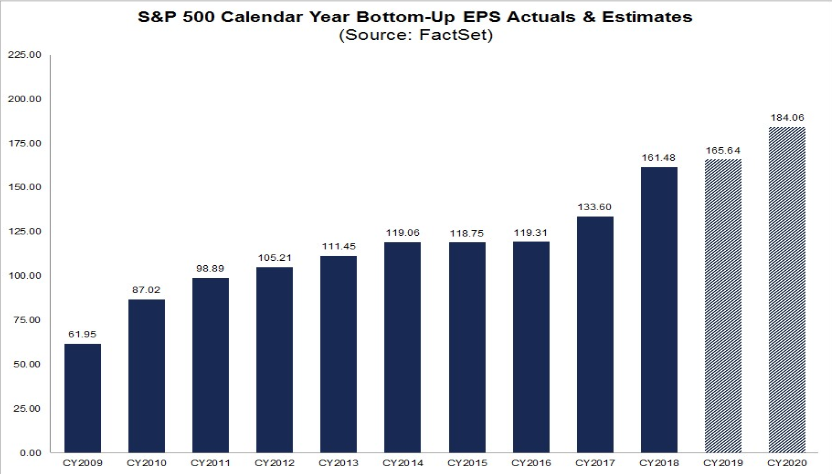 S&P 500 Calendar Year Bottom-Up EPS Actuals & Estimates
(Source: FactSet)

225.00
200.00
175.00
150.00
125.00
100.00
75.00
50.00
25.00
0.00

61.95
87.02
98.89
105.21
111.45
119.06
118.75
119.31
133.60
161.48
165.64
184.06

CY2009
CY2010
CY2011
CY2012
CY2013
CY2014
CY2015
CY2016
CY2017
CY2018
CY2019
CY2020